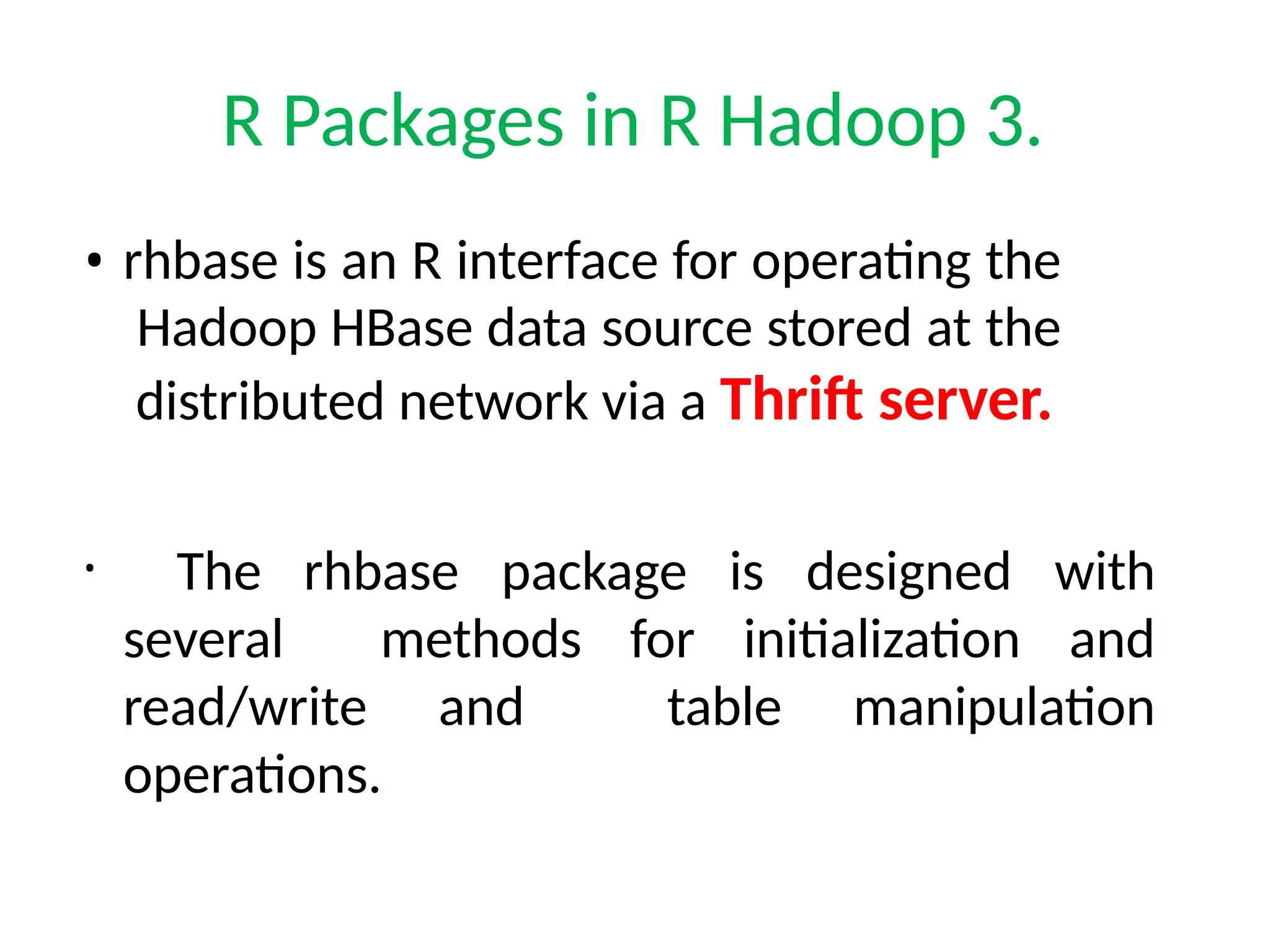 R Packages in R Hadoop 3.

• rhbase is an R interface for operating the Hadoop HBase data source stored at the distributed network via a Thrift server.

• The rhbase package is designed with several methods for initialization and read/write and table manipulation operations.